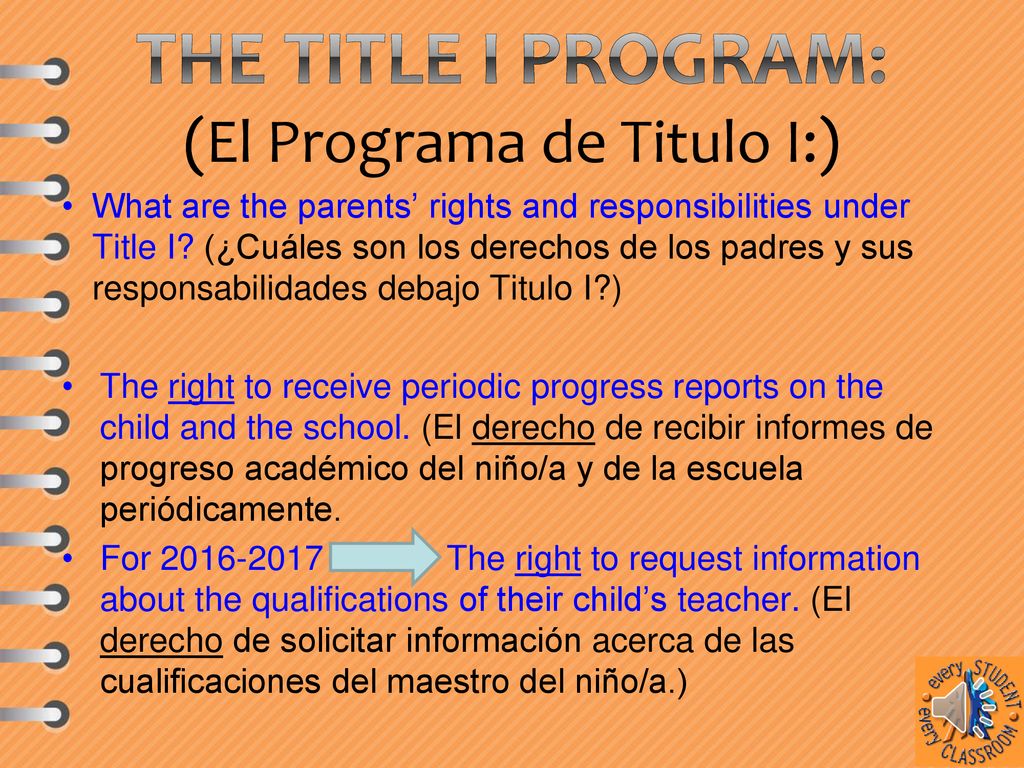 THE TITLE I PROGRAM:
(El Programa de Titulo I:)

• What are the parents' rights and responsibilities under Title I? (¿Cuáles son los derechos de los padres y sus responsabilidades debajo Titulo I?)

• The right to receive periodic progress reports on the child and the school. (El derecho de recibir informes de progreso académico del niño/a y de la escuela periódicamente.

• For 2016-2017 The right to request information about the qualifications of their child's teacher. (El derecho de solicitar información acerca de las cualificaciones del maestro del niño/a.)

every STUDENT every CLASSROOM